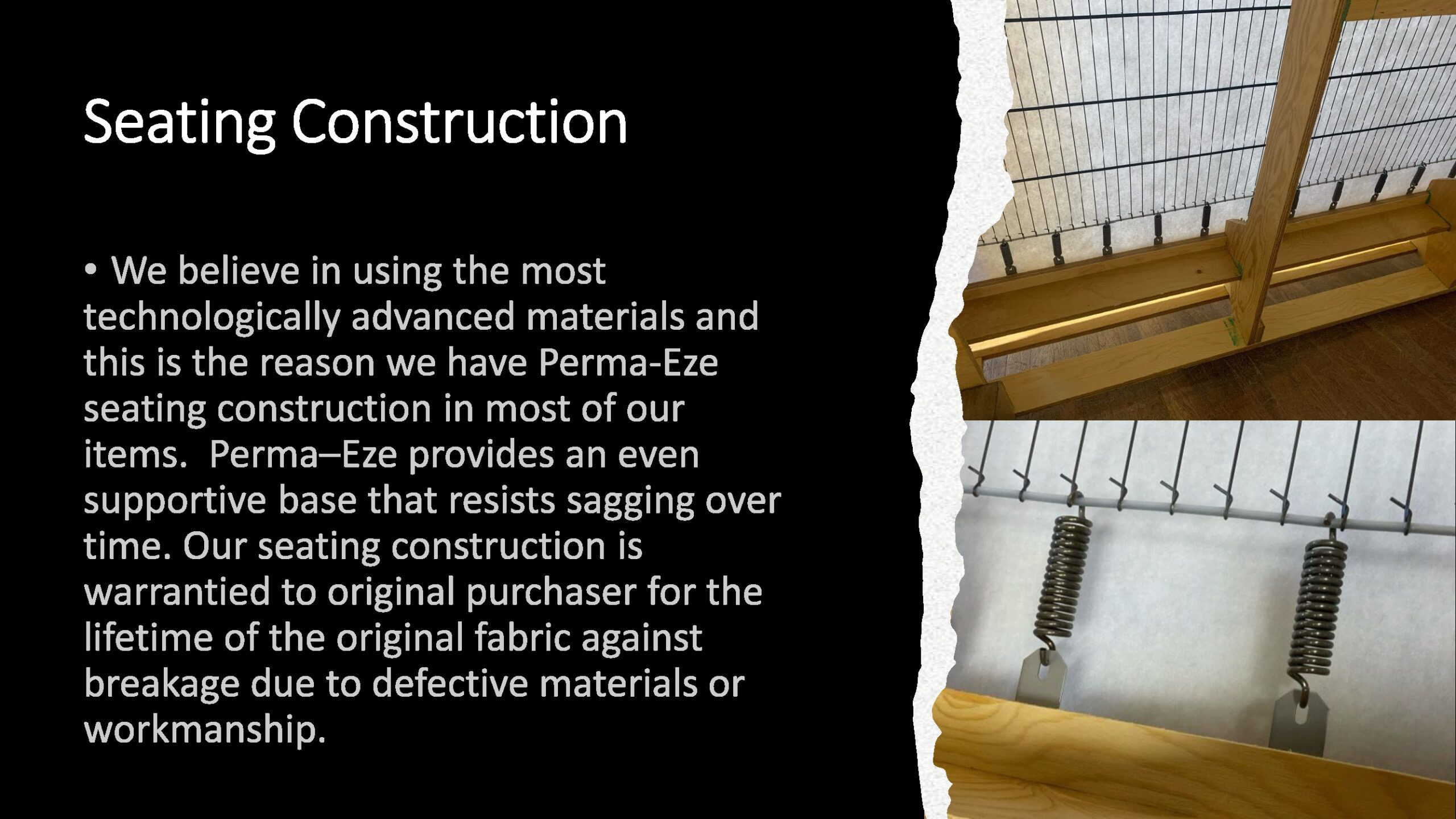 Seating Construction

• We believe in using the most technologically advanced materials and this is the reason we have Perma-Eze seating construction in most of our items.  Perma–Eze provides an even supportive base that resists sagging over time. Our seating construction is warrantied to original purchaser for the lifetime of the original fabric against breakage due to defective materials or workmanship.